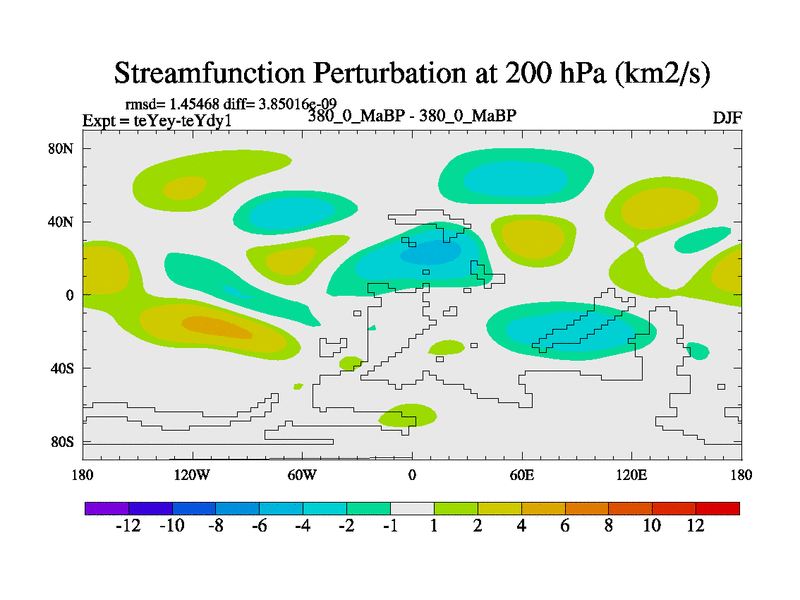 Streamfunction Perturbation at 200 hPa (km2/s)

rmsd= 1.45468 diff= 3.85016e-09
Expt = teYey-teYdy1
380_0_MaBP - 380_0_MaBP
DJF

80N
40N
0
40S
80S

180
120W
60W
0
60E
120E
180

-12
-10
-8
-6
-4
-2
-1
1
2
4
6
8
10
12